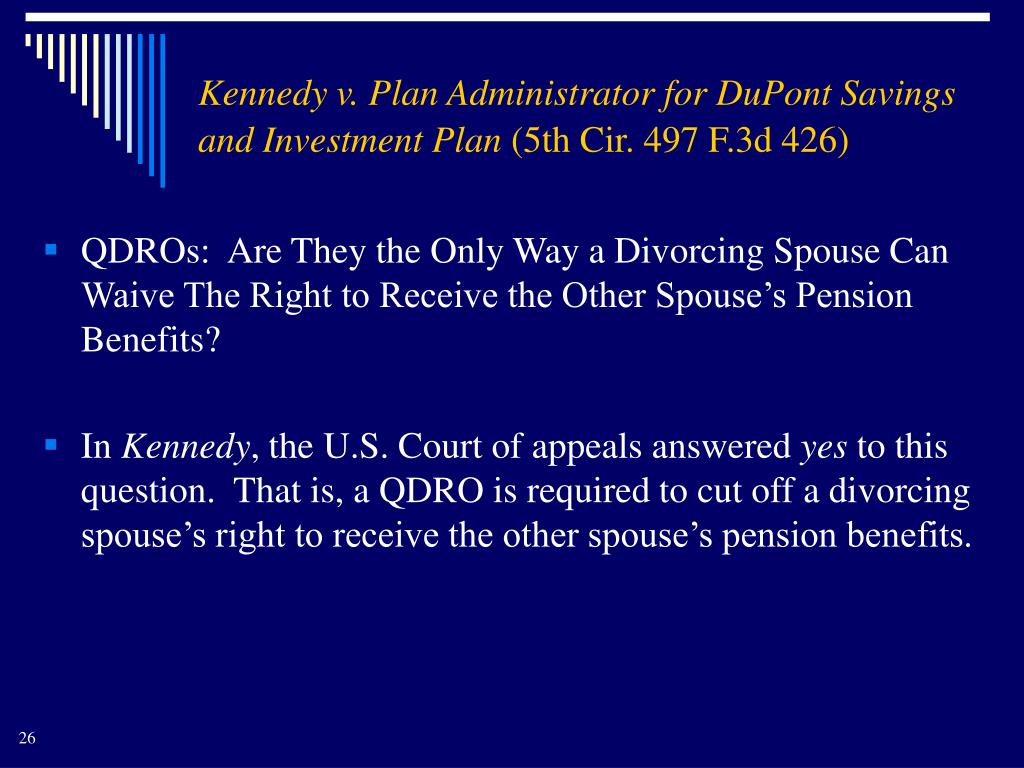 Kennedy v. Plan Administrator for DuPont Savings and Investment Plan (5th Cir. 497 F.3d 426)

QDROs: Are They the Only Way a Divorcing Spouse Can Waive The Right to Receive the Other Spouse's Pension Benefits?

In Kennedy, the U.S. Court of appeals answered yes to this question. That is, a QDRO is required to cut off a divorcing spouse's right to receive the other spouse's pension benefits.

26